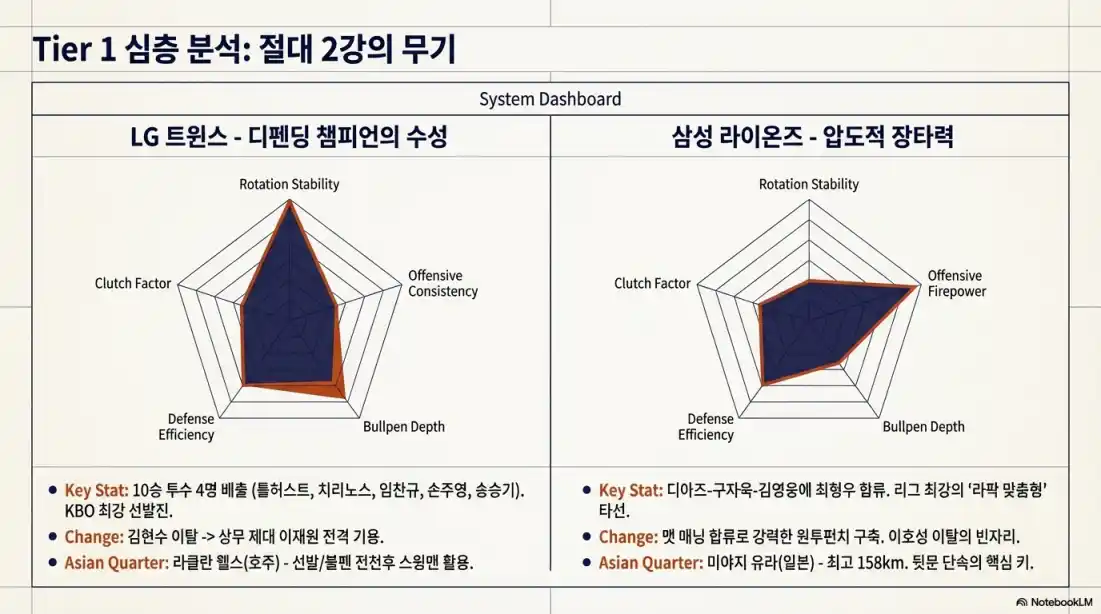 Tier 1 심층 분석: 절대 2강의 무기

System Dashboard

LG 트윈스 - 디펜딩 챔피언의 수성

Rotation Stability

Offensive Consistency

Bullpen Depth

Defense Efficiency

Clutch Factor

- Key Stat: 10승 투수 4명 배출 (톨허스트, 치리노스, 임찬규, 손주영, 송승기). KBO 최강 선발진.
- Change: 김현수 이탈 -> 상무 제대 이재원 전격 기용.
- Asian Quarter: 라클란 웰스(호주) - 선발/불펜 전천후 스윙맨 활용.

삼성 라이온즈 - 압도적 장타력

Rotation Stability

Offensive Firepower

Bullpen Depth

Defense Efficiency

Clutch Factor

- Key Stat: 디아즈-구자욱-김영웅에 최형우 합류. 리그 최강의 '라팍 맞춤형' 타선.
- Change: 맷 매닝 합류로 강력한 원투펀치 구축. 이호성 이탈의 빈자리.
- Asian Quarter: 미야지 유라(일본) - 최고 158km. 뒷문 단속의 핵심 키.

NotebookLM